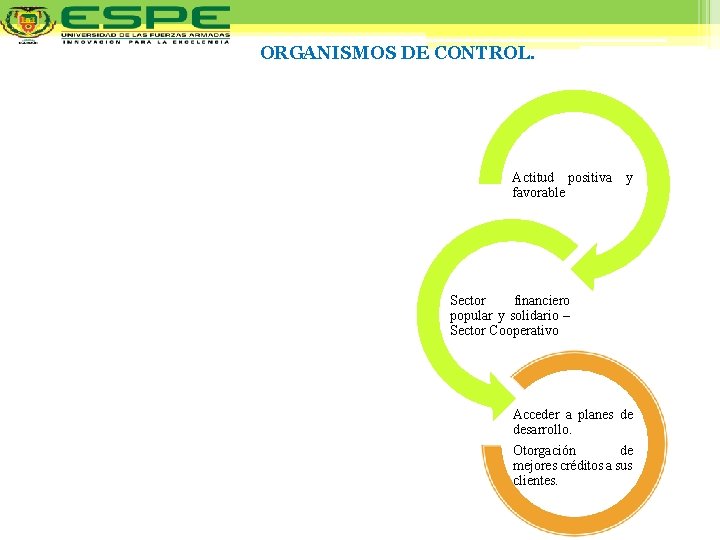 ESPE
UNIVERSIDAD DE LAS FUERZAS ARMADAS
INNOVACIÓN PARA LA EXCELENCIA

ORGANISMOS DE CONTROL.

Actitud positiva y favorable

Sector financiero popular y solidario – Sector Cooperativo

Acceder a planes de desarrollo.

Otorgación de mejores créditos a sus clientes.